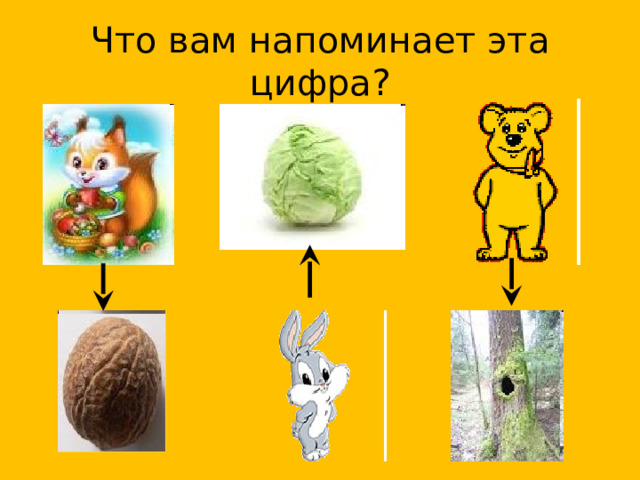 Что вам напоминает эта цифра?